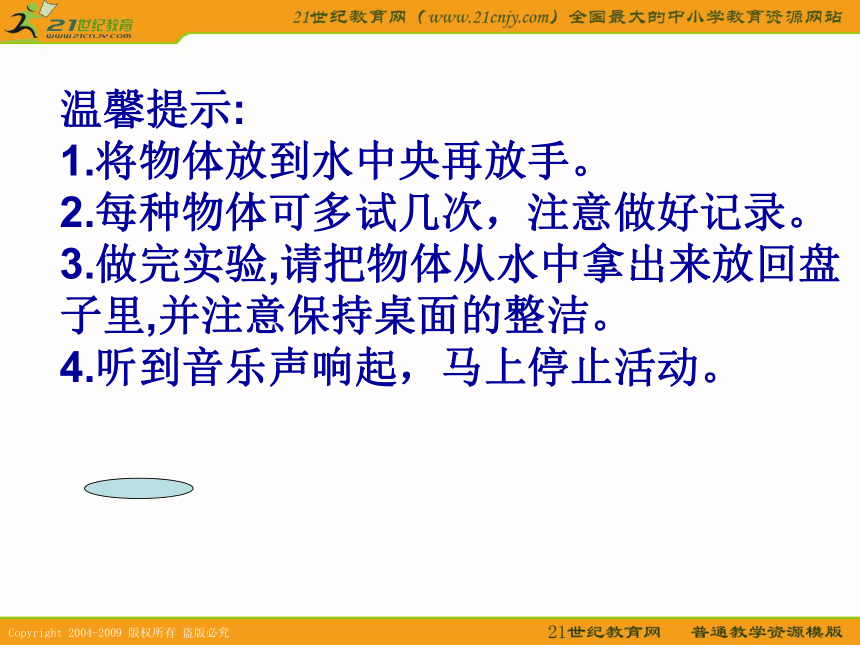 21世纪教育
www.21cnjy.com

21世纪教育网（www.21cnjy.com）全国最大的中小学教育资源网站

温馨提示:
1.将物体放到水中央再放手。
2.每种物体可多试几次，注意做好记录。
3.做完实验,请把物体从水中拿出来放回盘子里,并注意保持桌面的整洁。
4.听到音乐声响起，马上停止活动。

Copyright 2004-2009 版权所有 盗版必究

21世纪教育网　普通教学资源模版